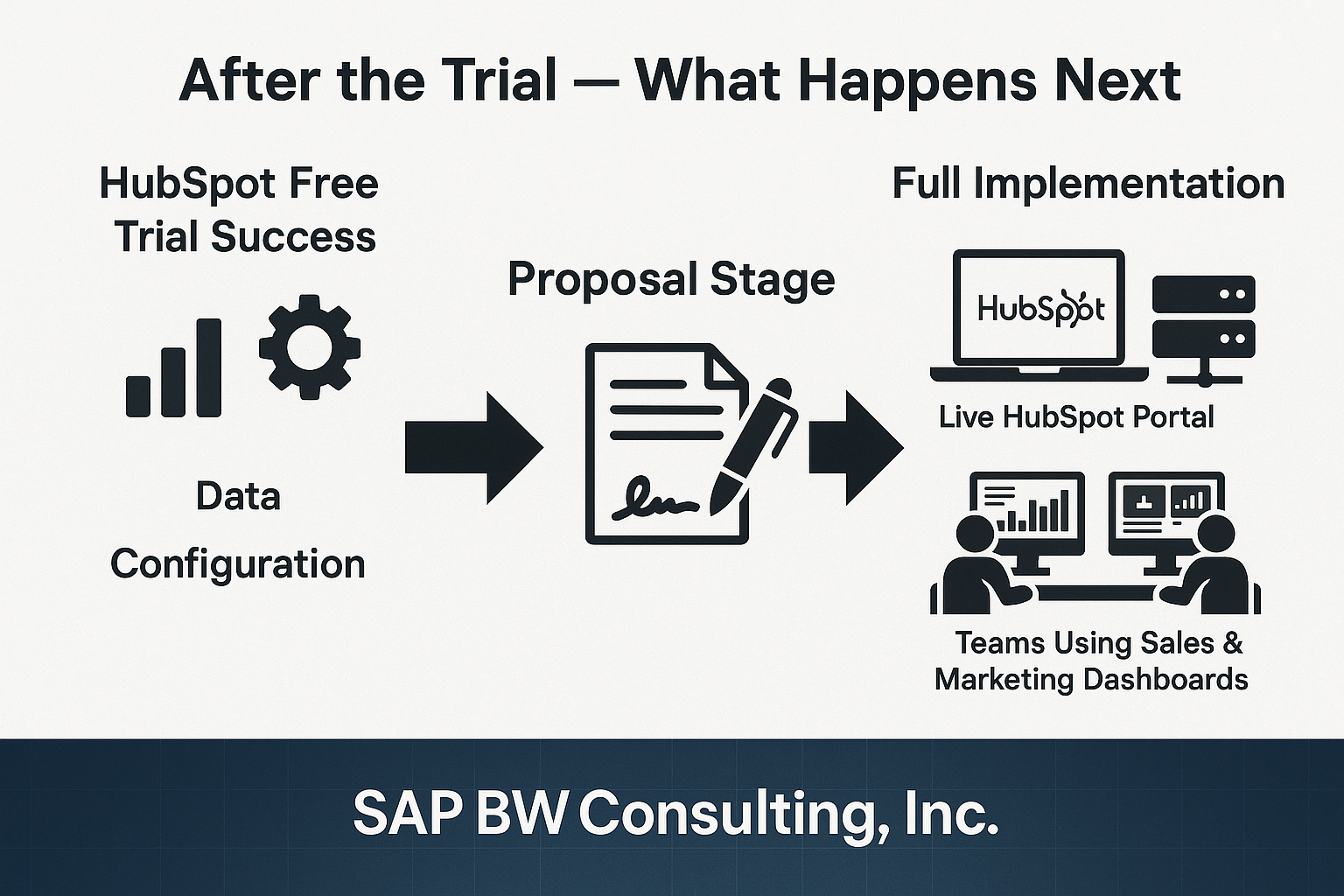 After the Trial — What Happens Next

HubSpot Free Trial Success

Data Configuration

Proposal Stage

Full Implementation

HubSpot

Live HubSpot Portal

Teams Using Sales & Marketing Dashboards

SAP BW Consulting, Inc.